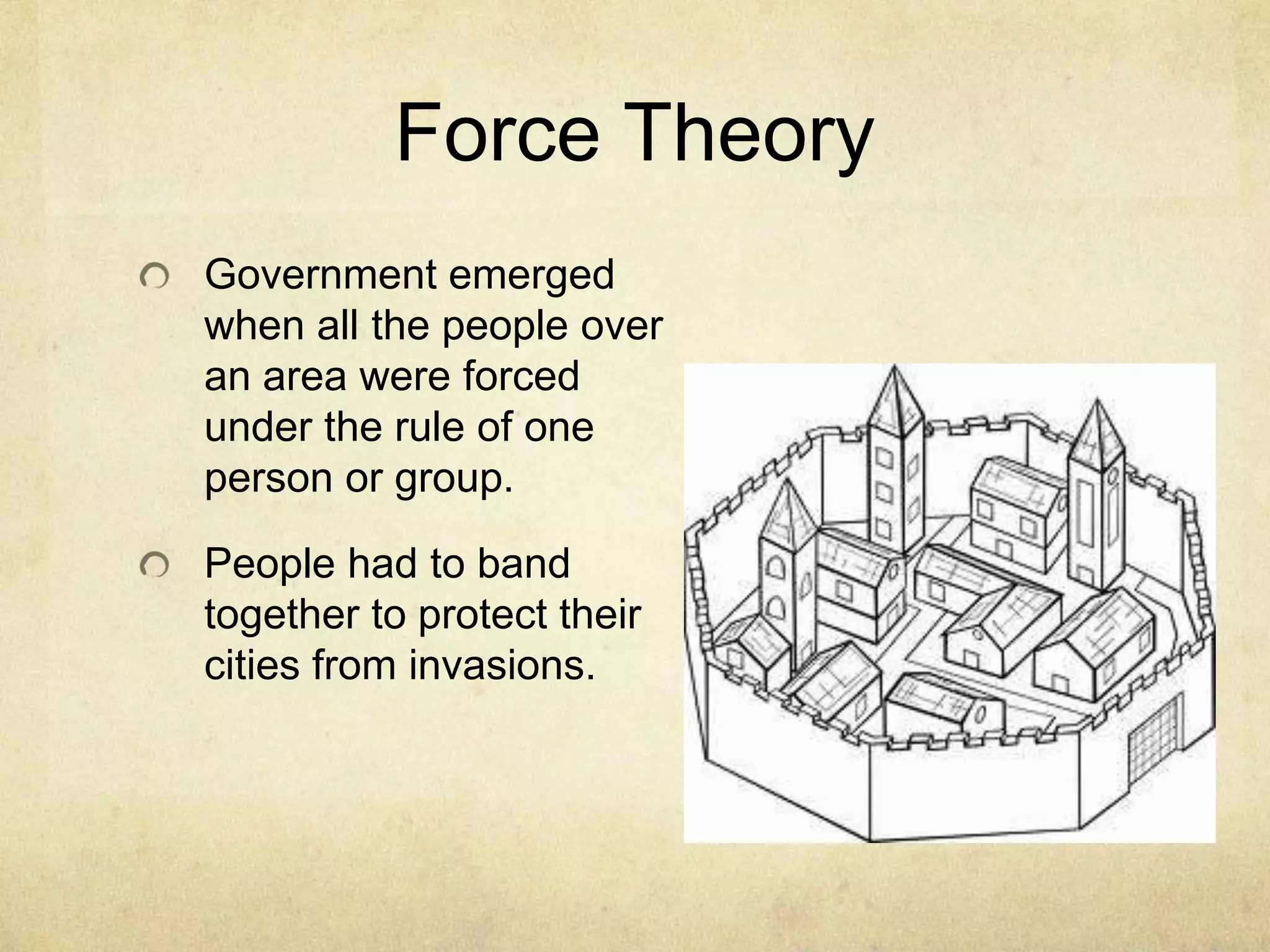 Force Theory

Government emerged when all the people over an area were forced under the rule of one person or group.

People had to band together to protect their cities from invasions.